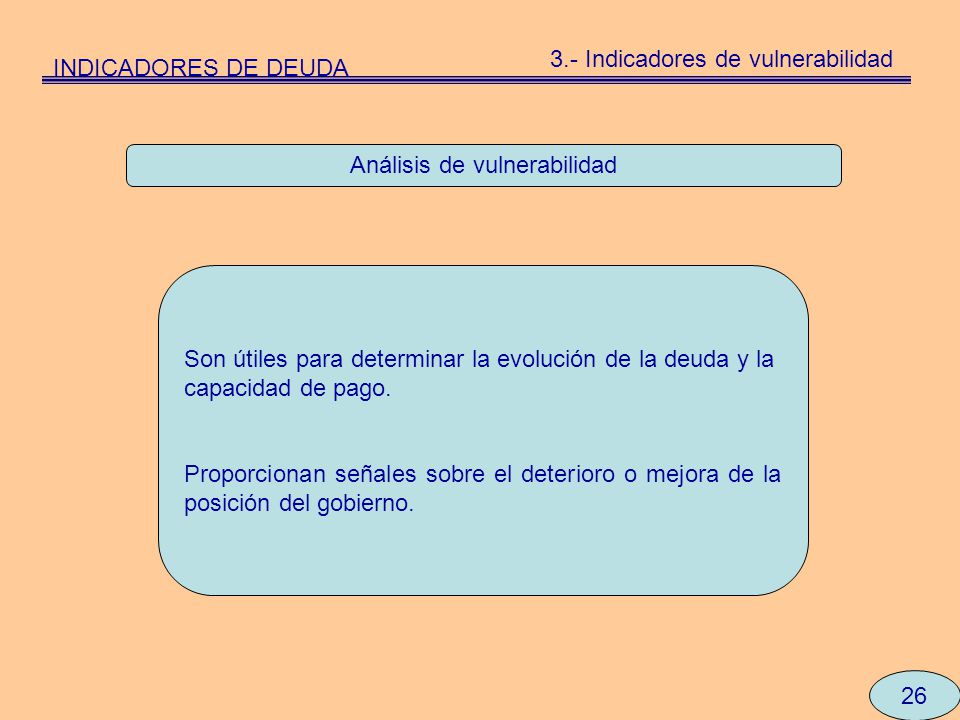 INDICADORES DE DEUDA

3.- Indicadores de vulnerabilidad

Análisis de vulnerabilidad

Son útiles para determinar la evolución de la deuda y la capacidad de pago.

Proporcionan señales sobre el deterioro o mejora de la posición del gobierno.

26